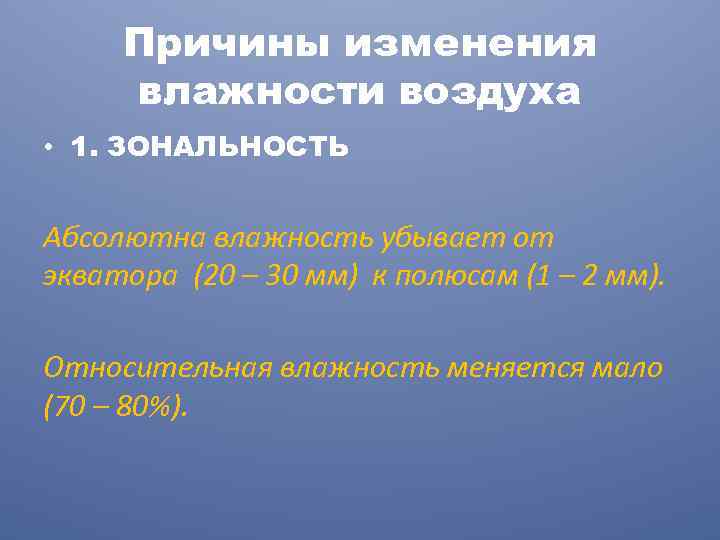 Причины изменения влажности воздуха

• 1. ЗОНАЛЬНОСТЬ

Абсолютна влажность убывает от экватора (20 – 30 мм) к полюсам (1 – 2 мм).

Относительная влажность меняется мало (70 – 80%).